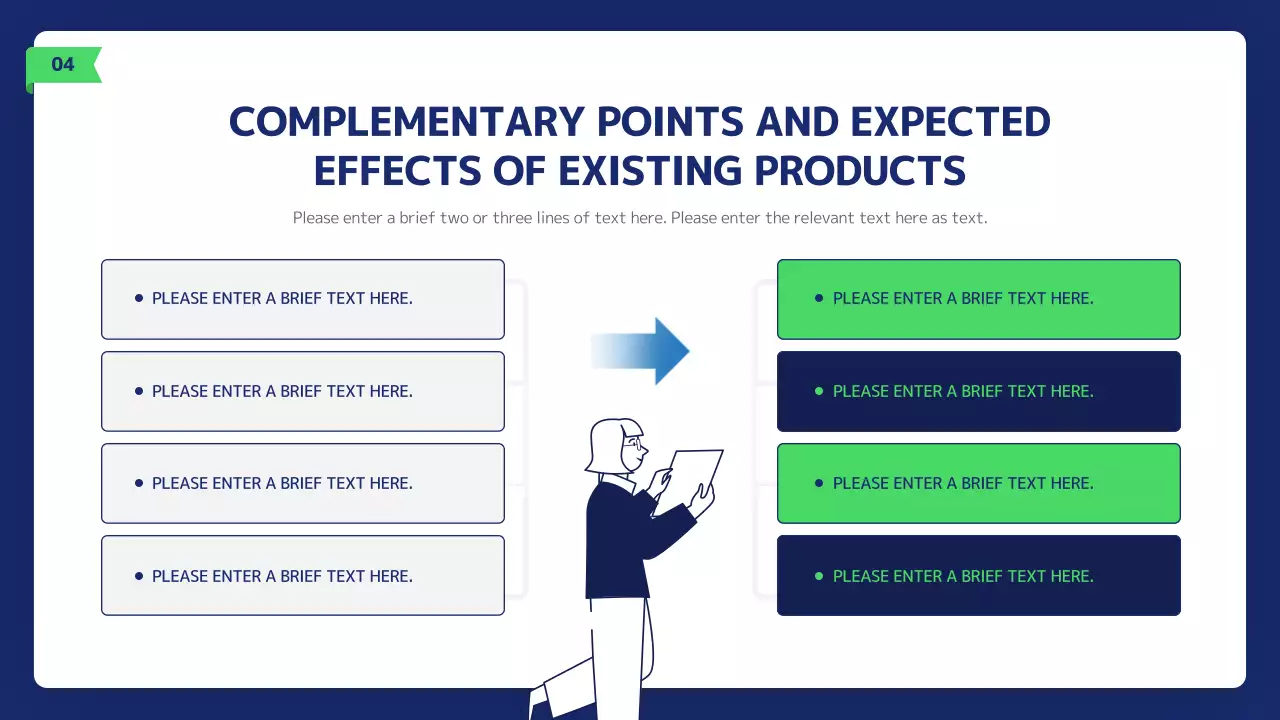 04

COMPLEMENTARY POINTS AND EXPECTED EFFECTS OF EXISTING PRODUCTS

Please enter a brief two or three lines of text here. Please enter the relevant text here as text.

• PLEASE ENTER A BRIEF TEXT HERE.

• PLEASE ENTER A BRIEF TEXT HERE.

• PLEASE ENTER A BRIEF TEXT HERE.

• PLEASE ENTER A BRIEF TEXT HERE.

• PLEASE ENTER A BRIEF TEXT HERE.

• PLEASE ENTER A BRIEF TEXT HERE.

• PLEASE ENTER A BRIEF TEXT HERE.

• PLEASE ENTER A BRIEF TEXT HERE.